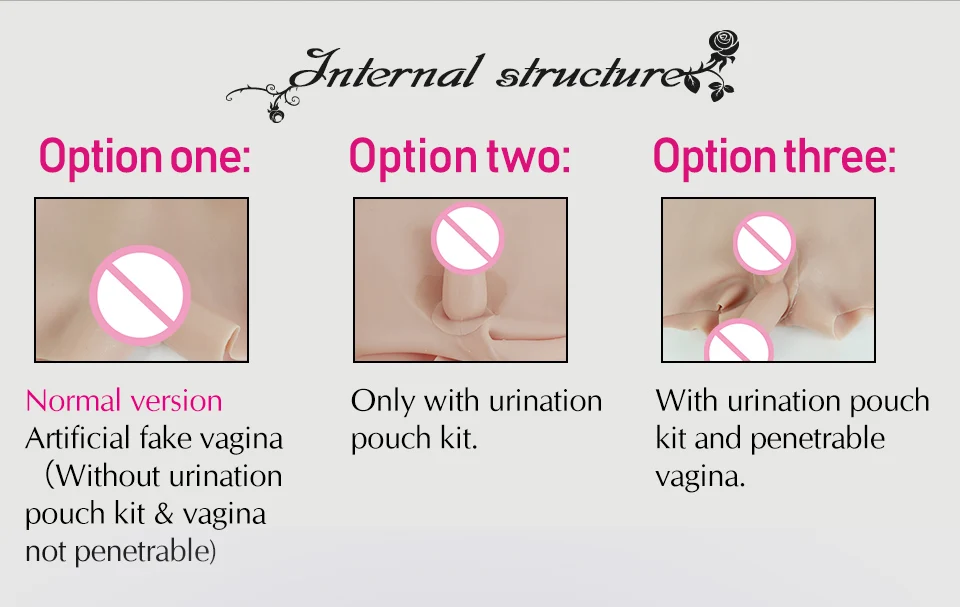 Internal structure

Option one:

Normal version
Artificial fake vagina （Without urination pouch kit & vagina not penetrable)

Option two:

Only with urination pouch kit.

Option three:

With urination pouch kit and penetrable vagina.